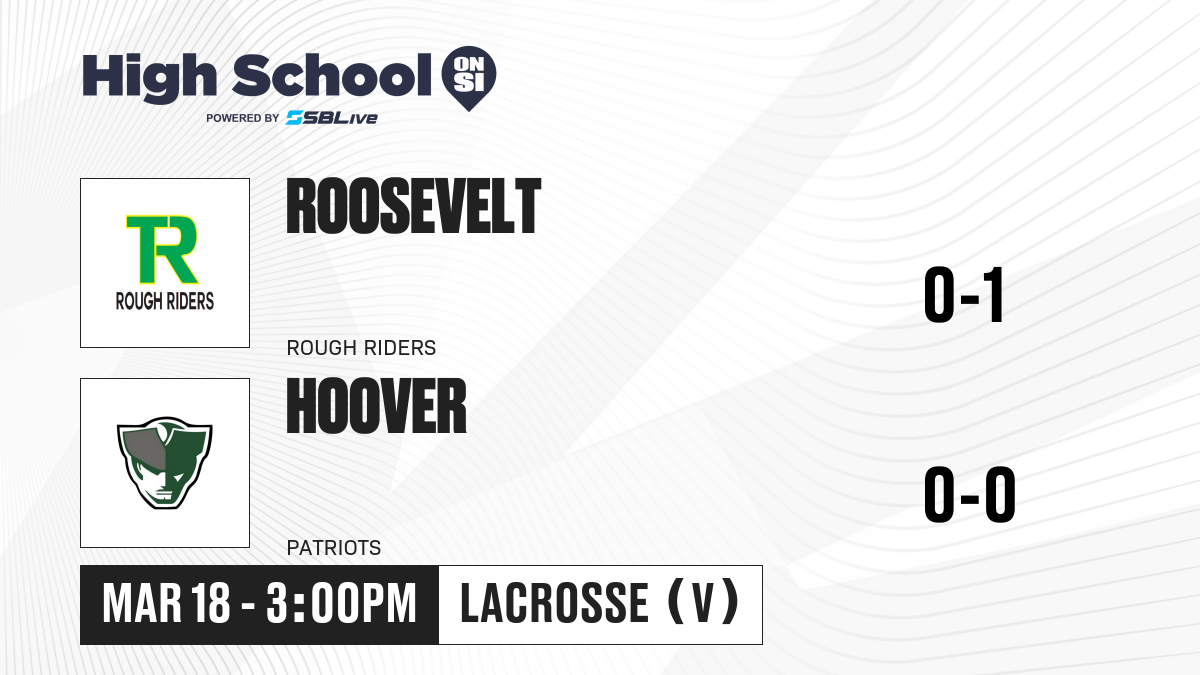 High School ON SI
POWERED BY SBLive

TR
ROUGH RIDERS

ROOSEVELT

ROUGH RIDERS

0-1

HOOVER

PATRIOTS

0-0

MAR 18 - 3:00PM

LACROSSE (V)